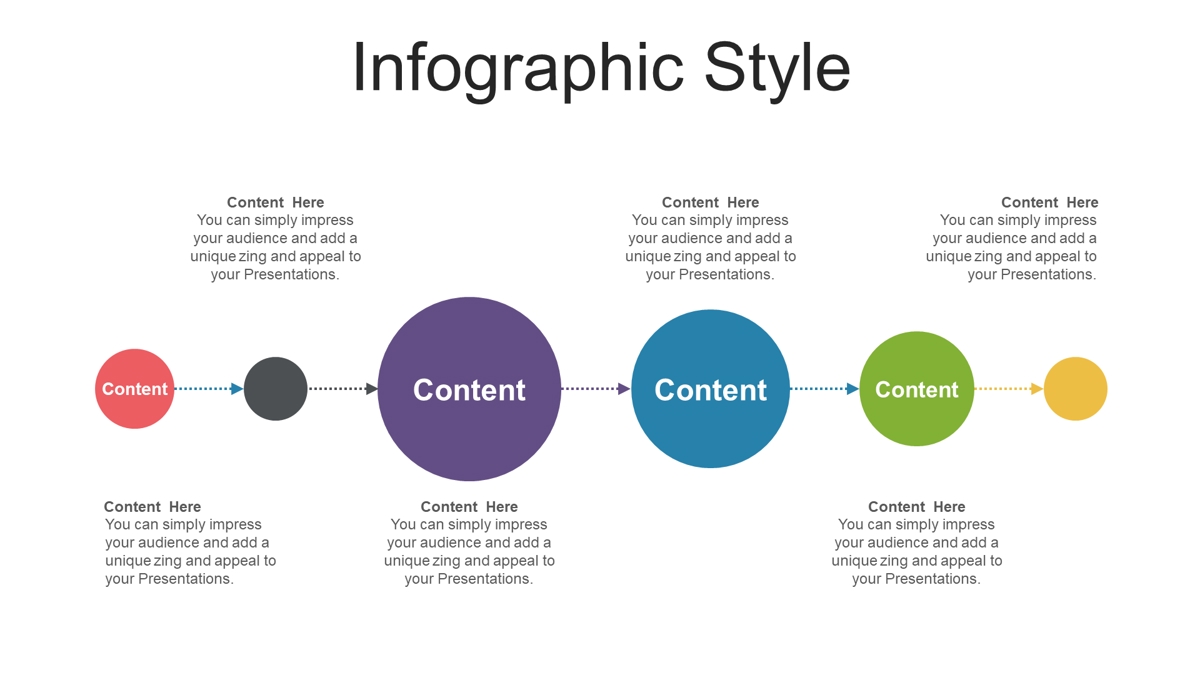 Infographic Style

Content Here
You can simply impress your audience and add a unique zing and appeal to your Presentations.

Content Here
You can simply impress your audience and add a unique zing and appeal to your Presentations.

Content Here
You can simply impress your audience and add a unique zing and appeal to your Presentations.

Content

Content

Content

Content

Content Here
You can simply impress your audience and add a unique zing and appeal to your Presentations.

Content Here
You can simply impress your audience and add a unique zing and appeal to your Presentations.

Content Here
You can simply impress your audience and add a unique zing and appeal to your Presentations.